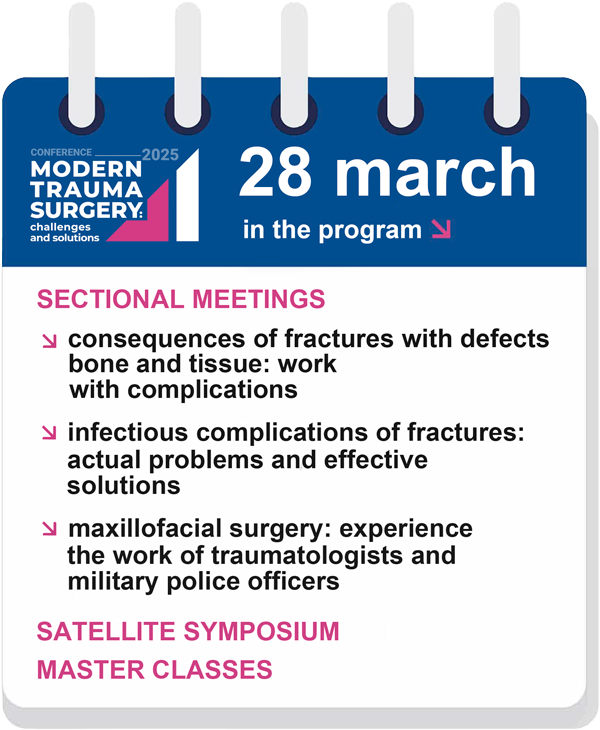 CONFERENCE 2025
MODERN TRAUMA SURGERY:
challenges and solutions

28 march
in the program ↘

SECTIONAL MEETINGS

↘ consequences of fractures with defects bone and tissue: work with complications

↘ infectious complications of fractures: actual problems and effective solutions

↘ maxillofacial surgery: experience the work of traumatologists and military police officers

SATELLITE SYMPOSIUM

MASTER CLASSES